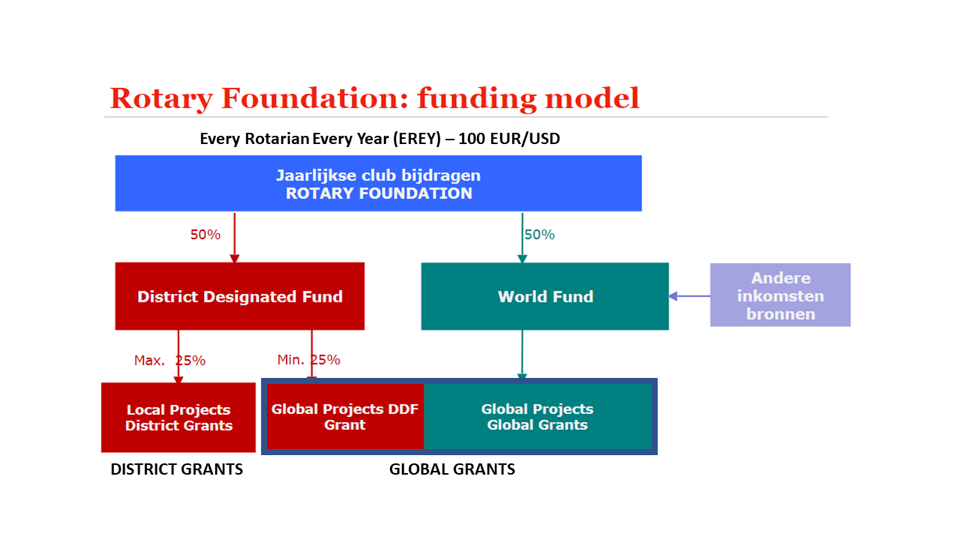 Rotary Foundation: funding model

Every Rotarian Every Year (EREY) – 100 EUR/USD

Jaarlijkse club bijdragen
ROTARY FOUNDATION

50%

50%

District Designated Fund

World Fund

Andere inkomsten bronnen

Max. 25%

Min. 25%

Local Projects
District Grants

Global Projects DDF
Grant

Global Projects
Global Grants

DISTRICT GRANTS

GLOBAL GRANTS